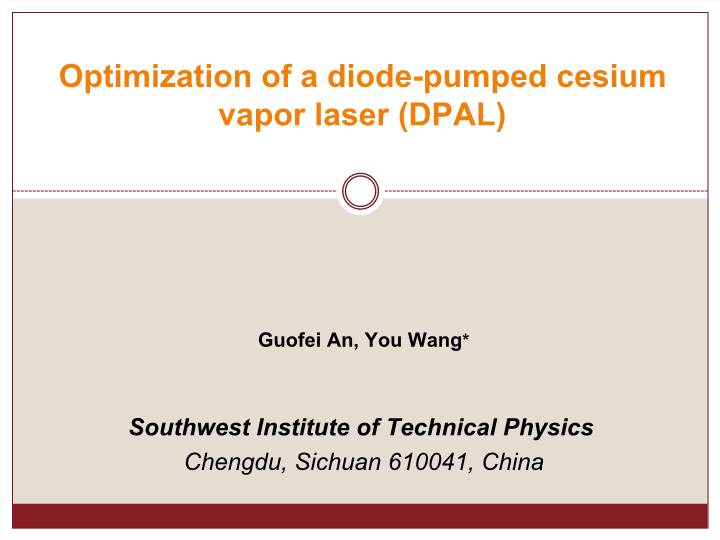 Optimization of a diode-pumped cesium vapor laser (DPAL)

Guofei An, You Wang*

Southwest Institute of Technical Physics

Chengdu, Sichuan 610041, China